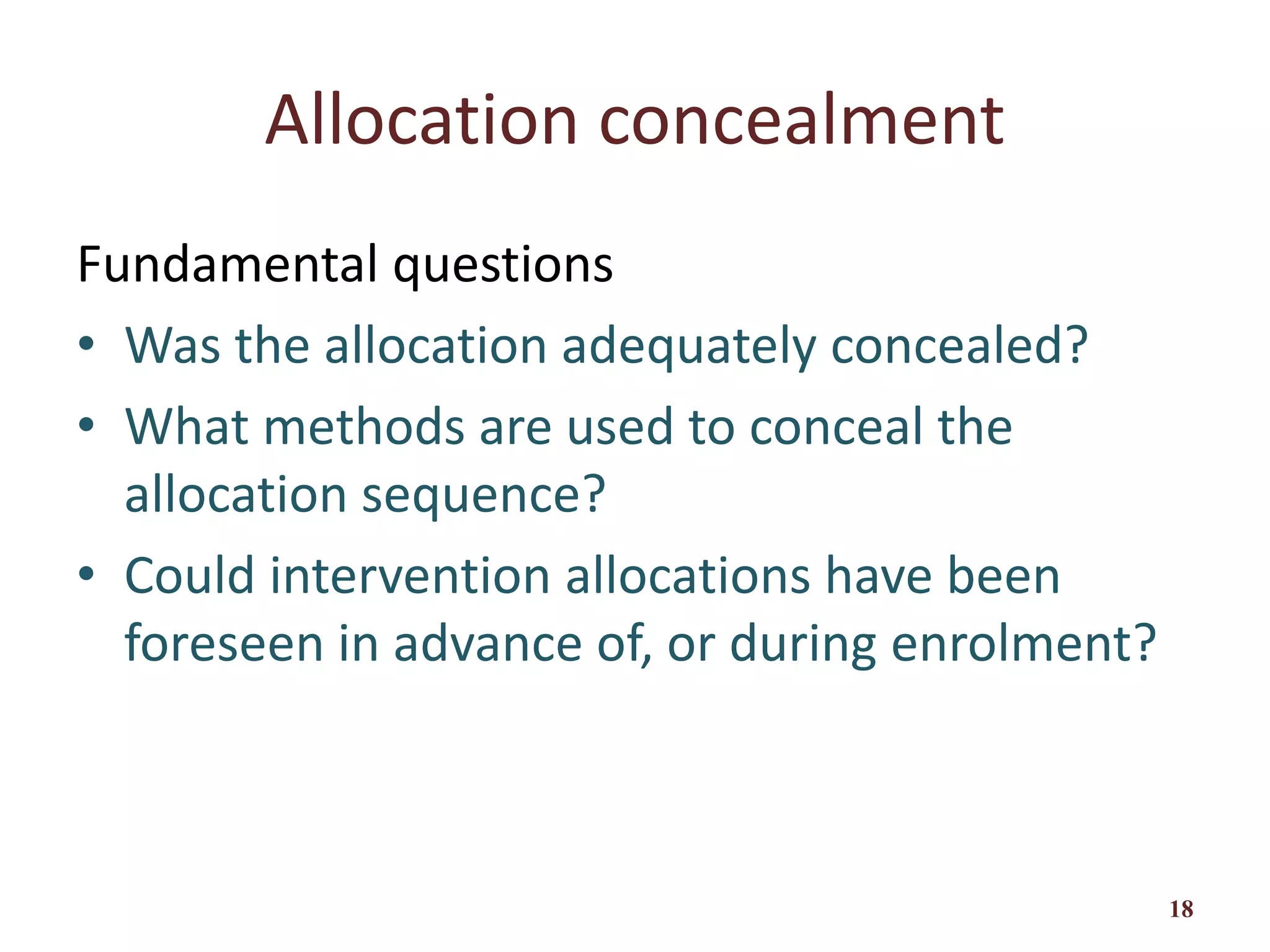 Allocation concealment

Fundamental questions

• Was the allocation adequately concealed?
• What methods are used to conceal the allocation sequence?
• Could intervention allocations have been foreseen in advance of, or during enrolment?

18